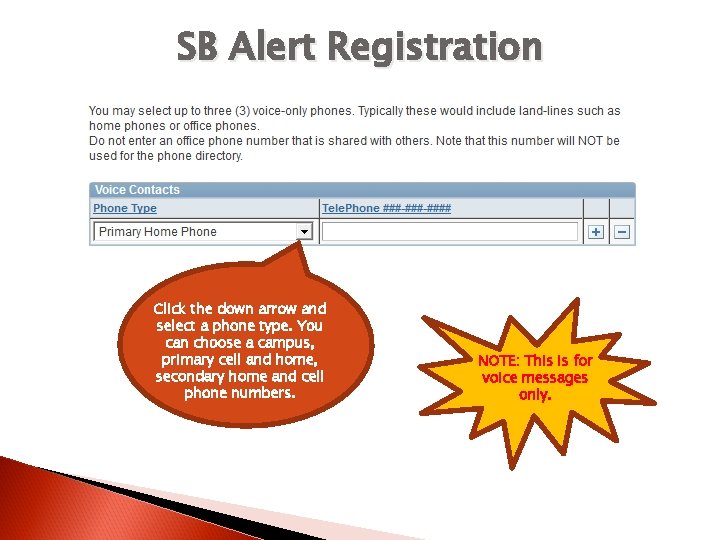 SB Alert Registration

You may select up to three (3) voice-only phones. Typically these would include land-lines such as home phones or office phones.
Do not enter an office phone number that is shared with others. Note that this number will NOT be used for the phone directory.

Voice Contacts

| Phone Type | TelePhone ###-###-#### | | |
|---|---|---|---|
| Primary Home Phone | | + | − |

Click the down arrow and select a phone type. You can choose a campus, primary cell and home, secondary home and cell phone numbers.

NOTE: This is for voice messages only.